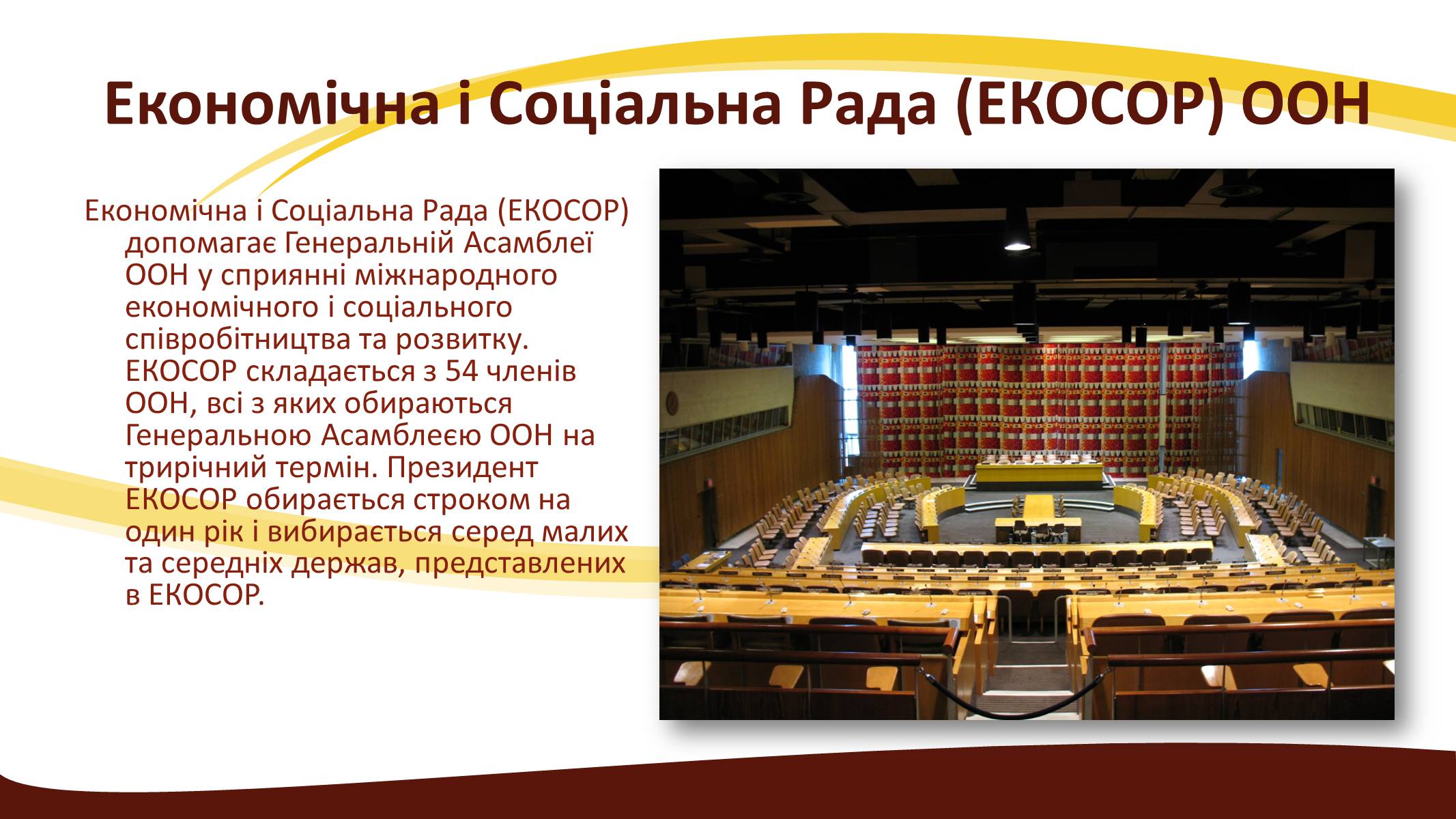 Економічна і Соціальна Рада (ЕКОСОР) ООН

Економічна і Соціальна Рада (ЕКОСОР) допомагає Генеральній Асамблеї ООН у сприянні міжнародного економічного і соціального співробітництва та розвитку. ЕКОСОР складається з 54 членів ООН, всі з яких обираються Генеральною Асамблеєю ООН на трирічний термін. Президент ЕКОСОР обирається строком на один рік і вибирається серед малих та середніх держав, представлених в ЕКОСОР.